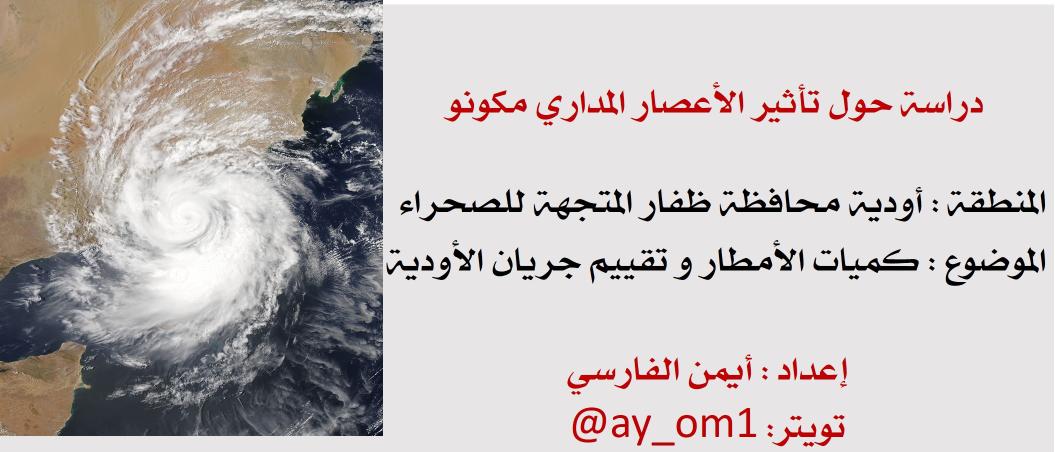 دراسة حول تأثير الأعصار المداري مكونو

المنطقة : أودية محافظة ظفار المتجهة للصحراء
الموضوع : كميات الأمطار و تقييم جريان الأودية

إعداد : أيمن الفارسي
تويتر: @ay_om1